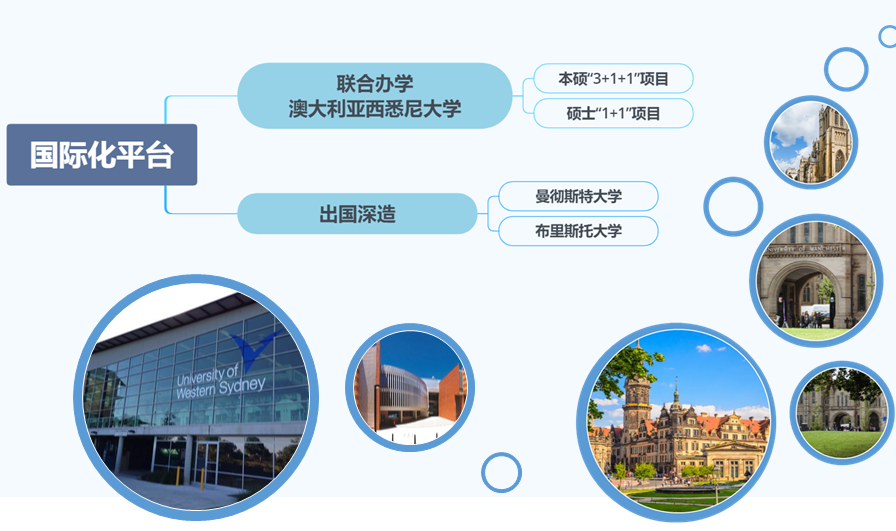 国际化平台

联合办学
澳大利亚西悉尼大学

本硕“3+1+1”项目

硕士“1+1”项目

出国深造

曼彻斯特大学

布里斯托大学

University of Western Sydney